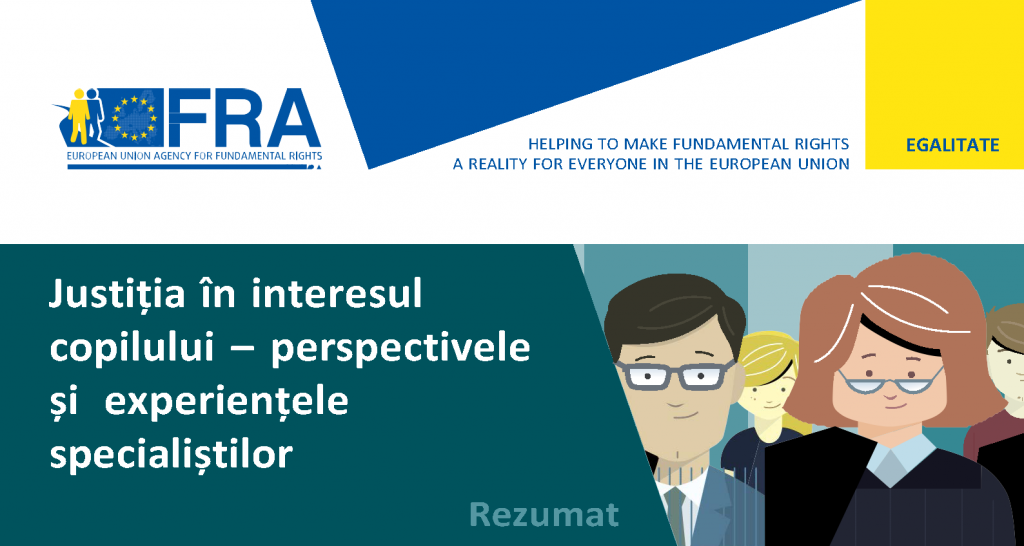 FRA
EUROPEAN UNION AGENCY FOR FUNDAMENTAL RIGHTS

HELPING TO MAKE FUNDAMENTAL RIGHTS
A REALITY FOR EVERYONE IN THE EUROPEAN UNION

EGALITATE

Justiția în interesul copilului – perspectivele și experiențele specialiștilor

Rezumat